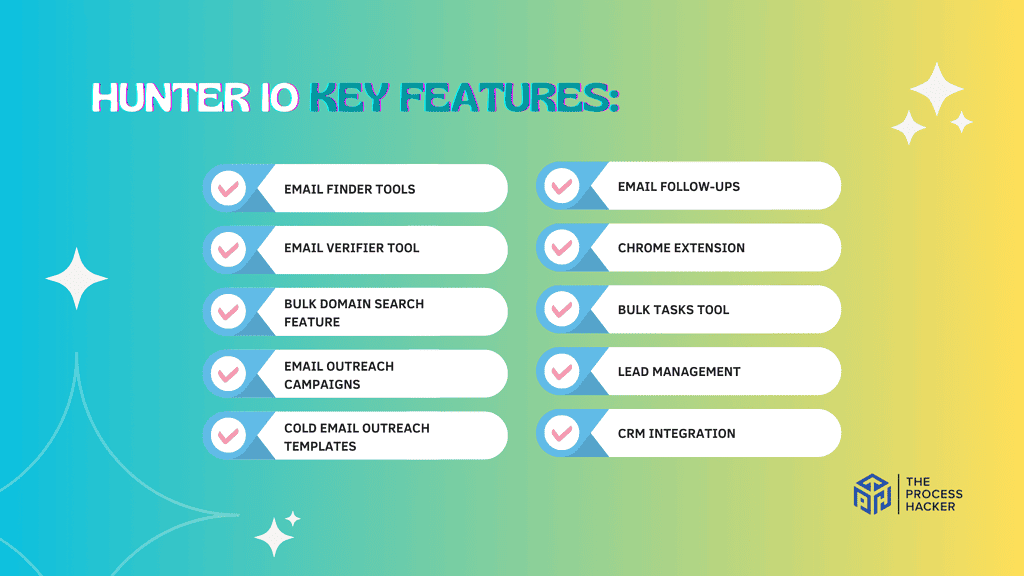 HUNTER IO KEY FEATURES:

EMAIL FINDER TOOLS

EMAIL VERIFIER TOOL

BULK DOMAIN SEARCH FEATURE

EMAIL OUTREACH CAMPAIGNS

COLD EMAIL OUTREACH TEMPLATES

EMAIL FOLLOW-UPS

CHROME EXTENSION

BULK TASKS TOOL

LEAD MANAGEMENT

CRM INTEGRATION

THE PROCESS HACKER